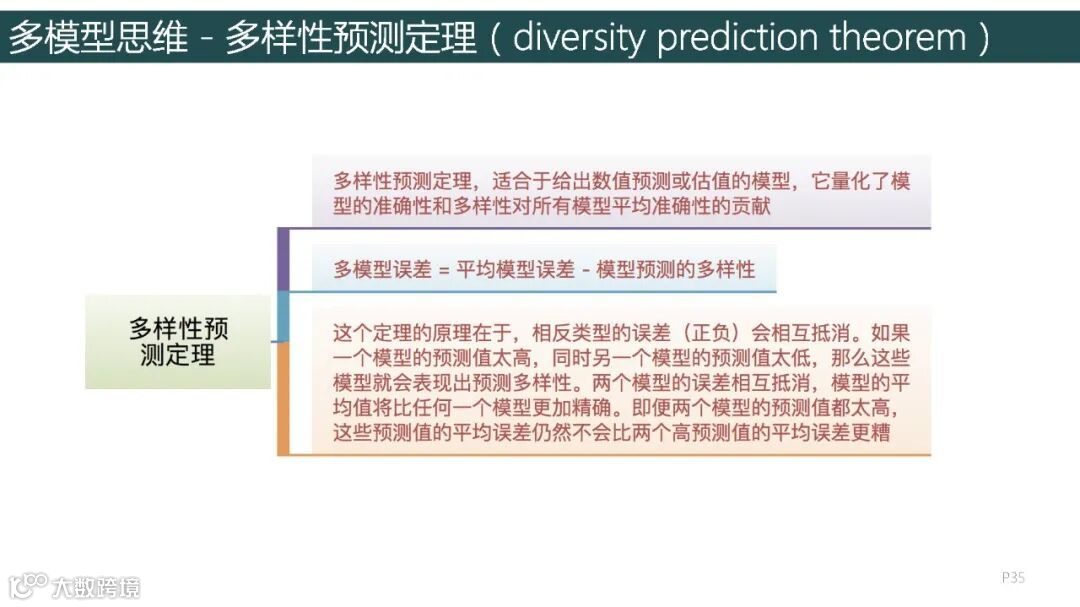 多模型思维 - 多样性预测定理（diversity prediction theorem）

多样性预测定理

多样性预测定理，适合于给出数值预测或估值的模型，它量化了模型的准确性和多样性对所有模型平均准确性的贡献

多模型误差 = 平均模型误差 - 模型预测的多样性

这个定理的原理在于，相反类型的误差（正负）会相互抵消。如果一个模型的预测值太高，同时另一个模型的预测值太低，那么这些模型就会表现出预测多样性。两个模型的误差相互抵消，模型的平均值将比任何一个模型更加精确。即便两个模型的预测值都太高，这些预测值的平均误差仍然不会比两个高预测值的平均误差更糟

大数跨境

P35